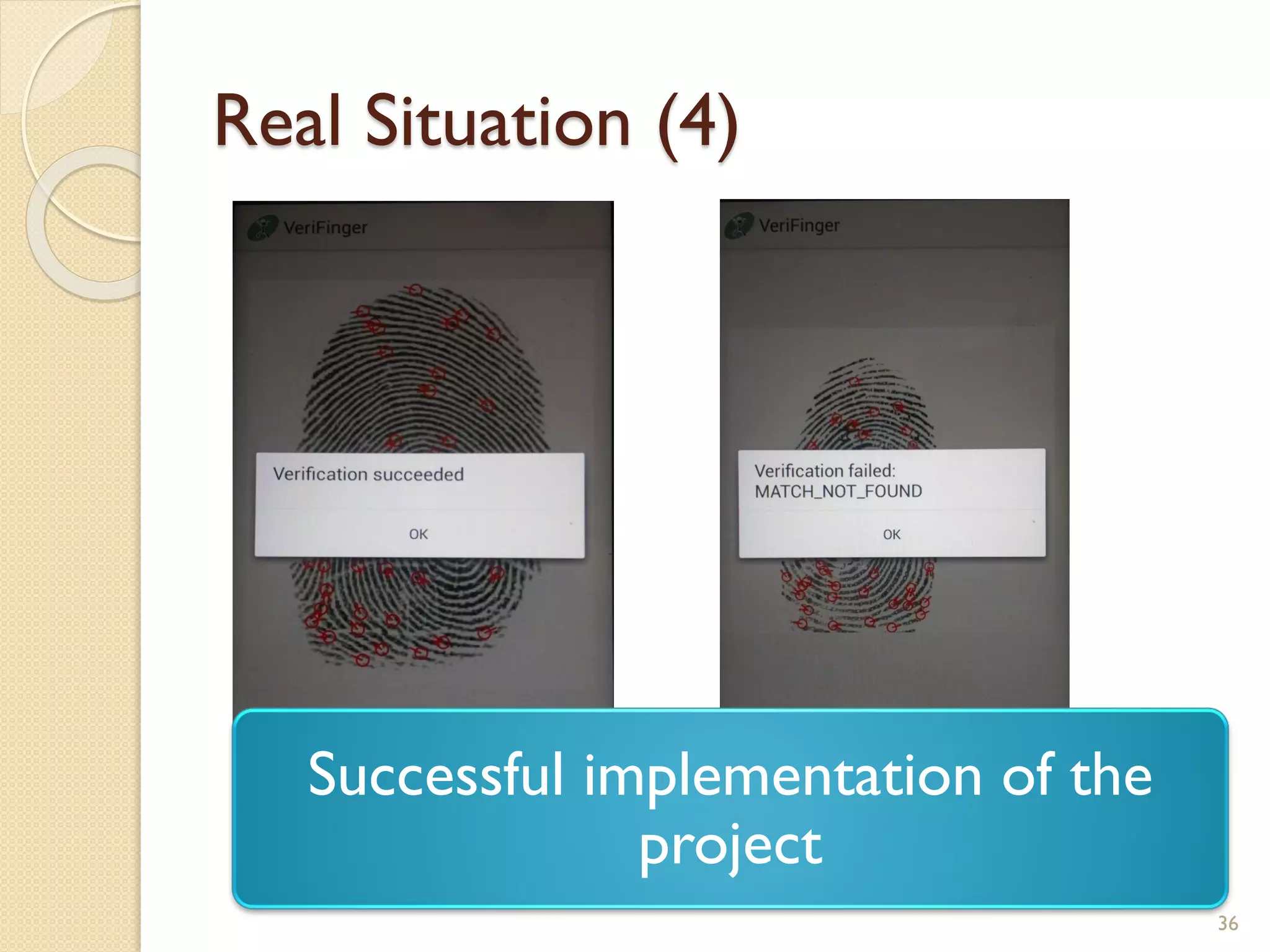 Real Situation (4)

VeriFinger

Verification succeeded

OK

VeriFinger

Verification failed: MATCH_NOT_FOUND

OK

Successful implementation of the project

36